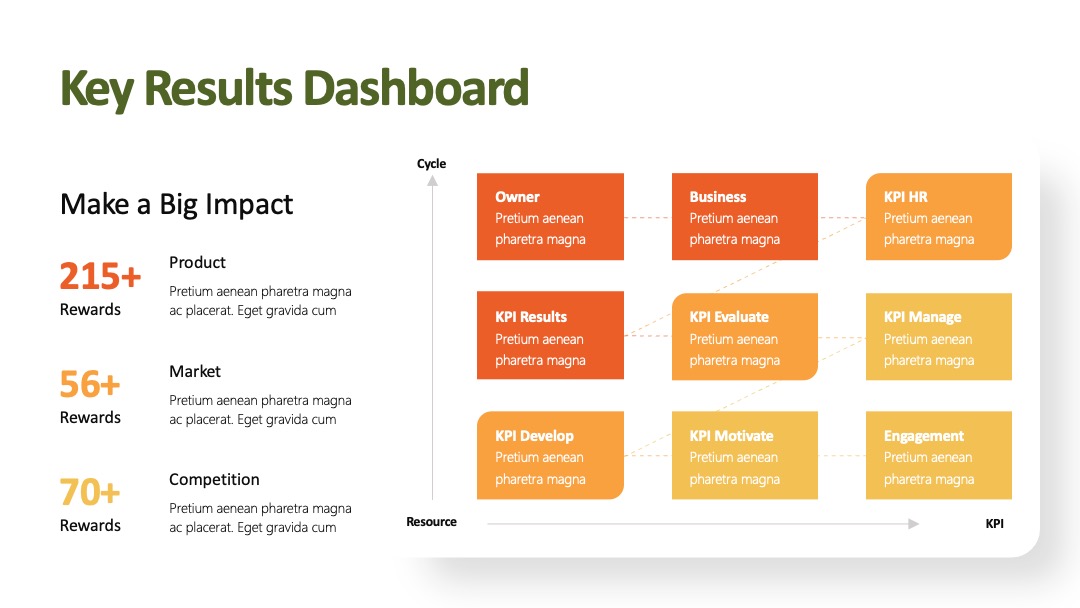 Key Results Dashboard

Make a Big Impact

215+
Rewards

Product
Pretium aenean pharetra magna ac placerat. Eget gravida cum

56+
Rewards

Market
Pretium aenean pharetra magna ac placerat. Eget gravida cum

70+
Rewards

Competition
Pretium aenean pharetra magna ac placerat. Eget gravida cum

Cycle

Owner
Pretium aenean pharetra magna

Business
Pretium aenean pharetra magna

KPI HR
Pretium aenean pharetra magna

KPI Results
Pretium aenean pharetra magna

KPI Evaluate
Pretium aenean pharetra magna

KPI Manage
Pretium aenean pharetra magna

KPI Develop
Pretium aenean pharetra magna

KPI Motivate
Pretium aenean pharetra magna

Engagement
Pretium aenean pharetra magna

Resource

KPI